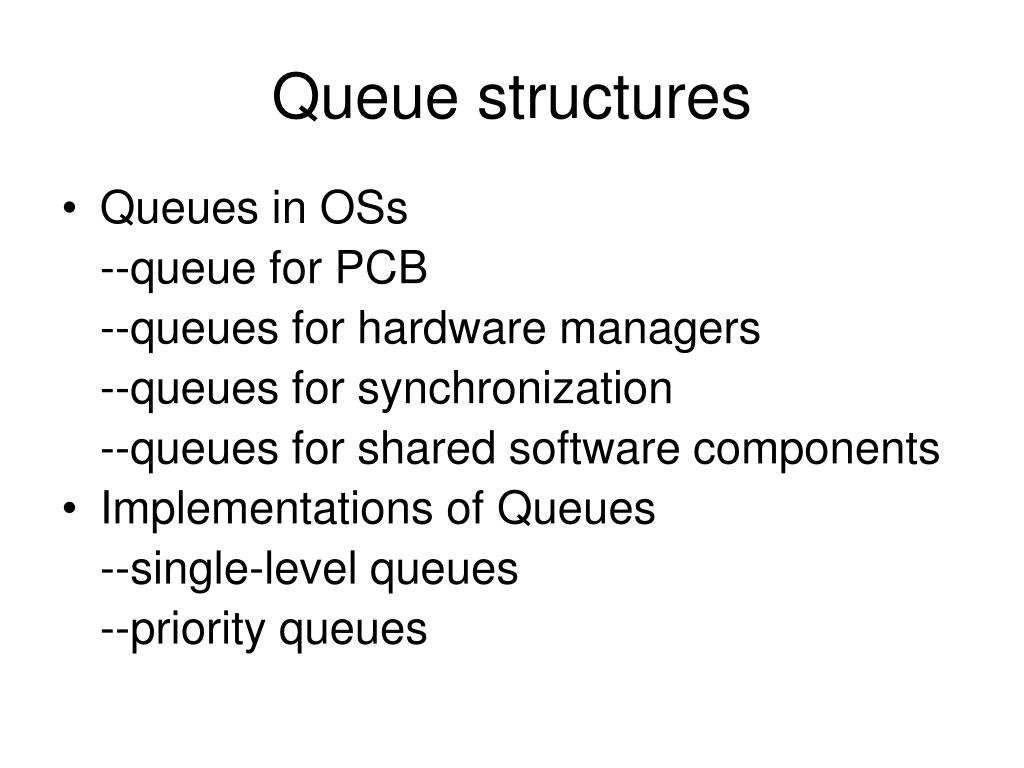 Queue structures

• Queues in OSs
--queue for PCB
--queues for hardware managers
--queues for synchronization
--queues for shared software components
• Implementations of Queues
--single-level queues
--priority queues